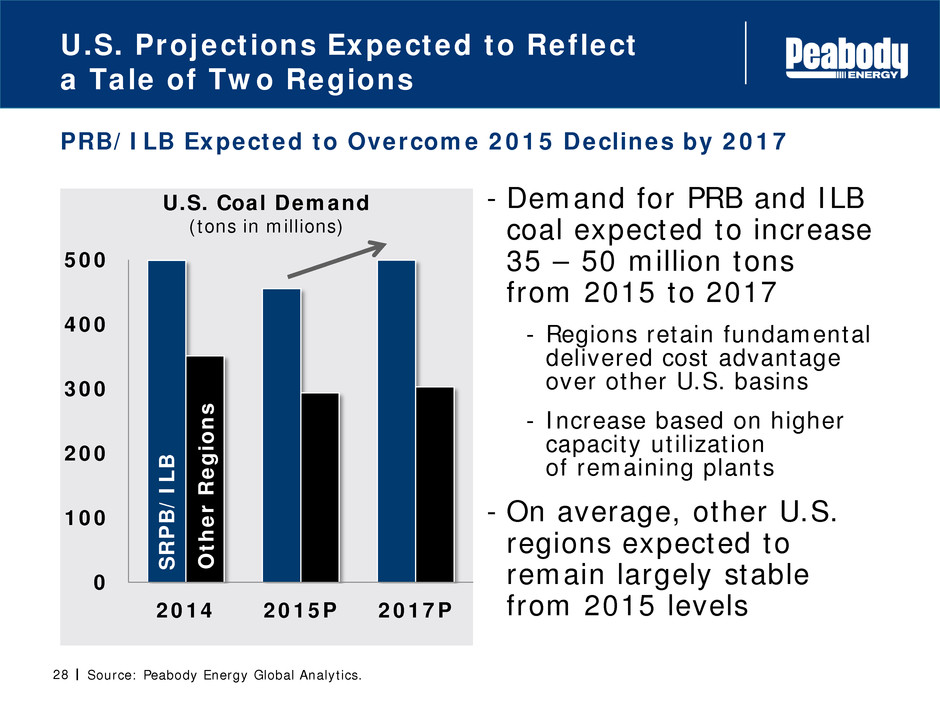 U.S. Projections Expected to Reflect a Tale of Two Regions

Peabody ENERGY

PRB/ILB Expected to Overcome 2015 Declines by 2017

U.S. Coal Demand
(tons in millions)

500
400
300
200
100
0

SRPB/ILB
Other Regions

2014 2015P 2017P

- Demand for PRB and ILB coal expected to increase 35 – 50 million tons from 2015 to 2017
- Regions retain fundamental delivered cost advantage over other U.S. basins
- Increase based on higher capacity utilization of remaining plants
- On average, other U.S. regions expected to remain largely stable from 2015 levels

28 | Source: Peabody Energy Global Analytics.